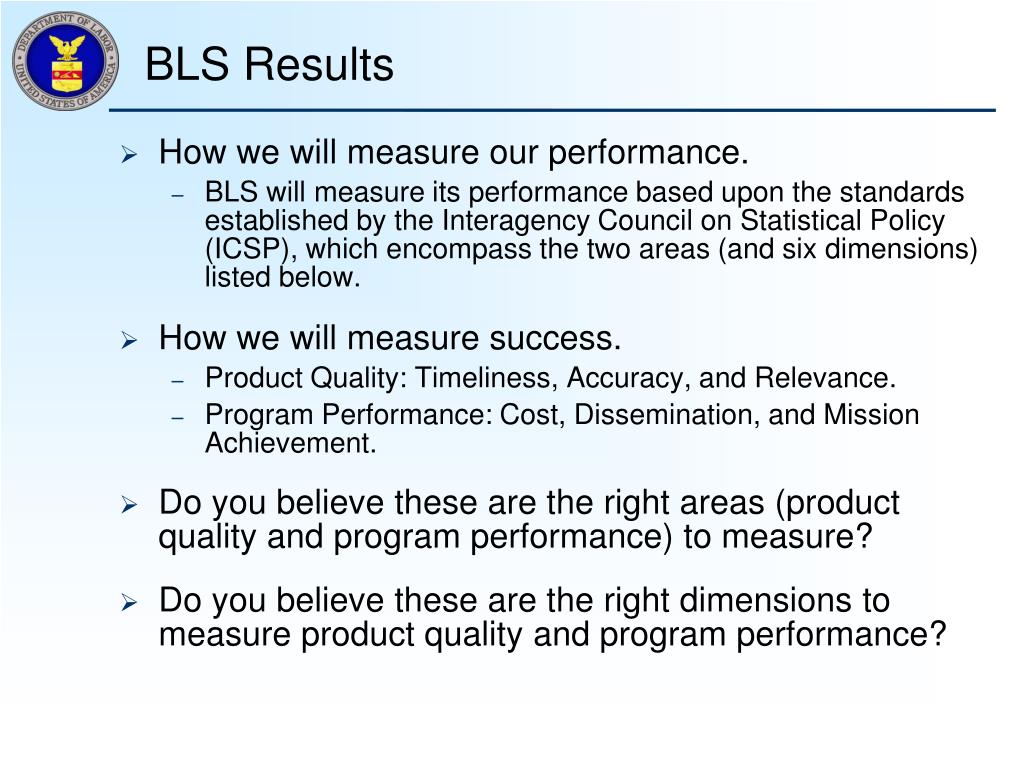 DEPARTMENT OF LABOR
UNITED STATES OF AMERICA

BLS Results

➢ How we will measure our performance.
– BLS will measure its performance based upon the standards established by the Interagency Council on Statistical Policy (ICSP), which encompass the two areas (and six dimensions) listed below.

➢ How we will measure success.
– Product Quality: Timeliness, Accuracy, and Relevance.
– Program Performance: Cost, Dissemination, and Mission Achievement.

➢ Do you believe these are the right areas (product quality and program performance) to measure?

➢ Do you believe these are the right dimensions to measure product quality and program performance?